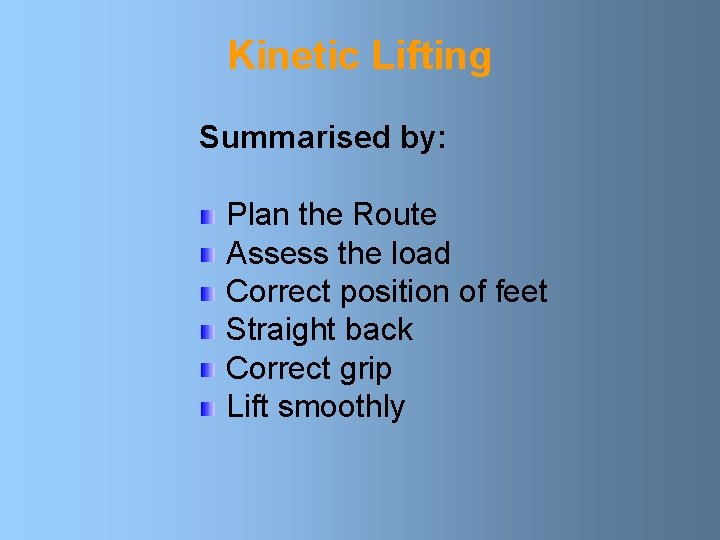 Kinetic Lifting

Summarised by:

- Plan the Route
- Assess the load
- Correct position of feet
- Straight back
- Correct grip
- Lift smoothly